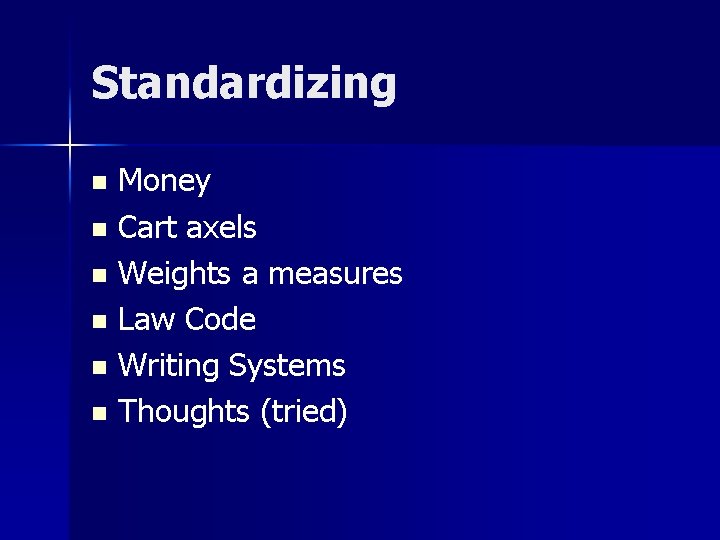 Standardizing

- Money
- Cart axels
- Weights a measures
- Law Code
- Writing Systems
- Thoughts (tried)